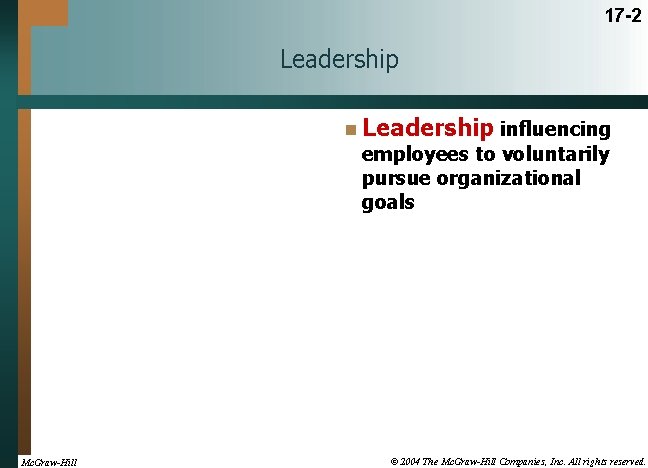 17-2

Leadership

Leadership influencing employees to voluntarily pursue organizational goals

McGraw-Hill

© 2004 The McGraw-Hill Companies, Inc. All rights reserved.